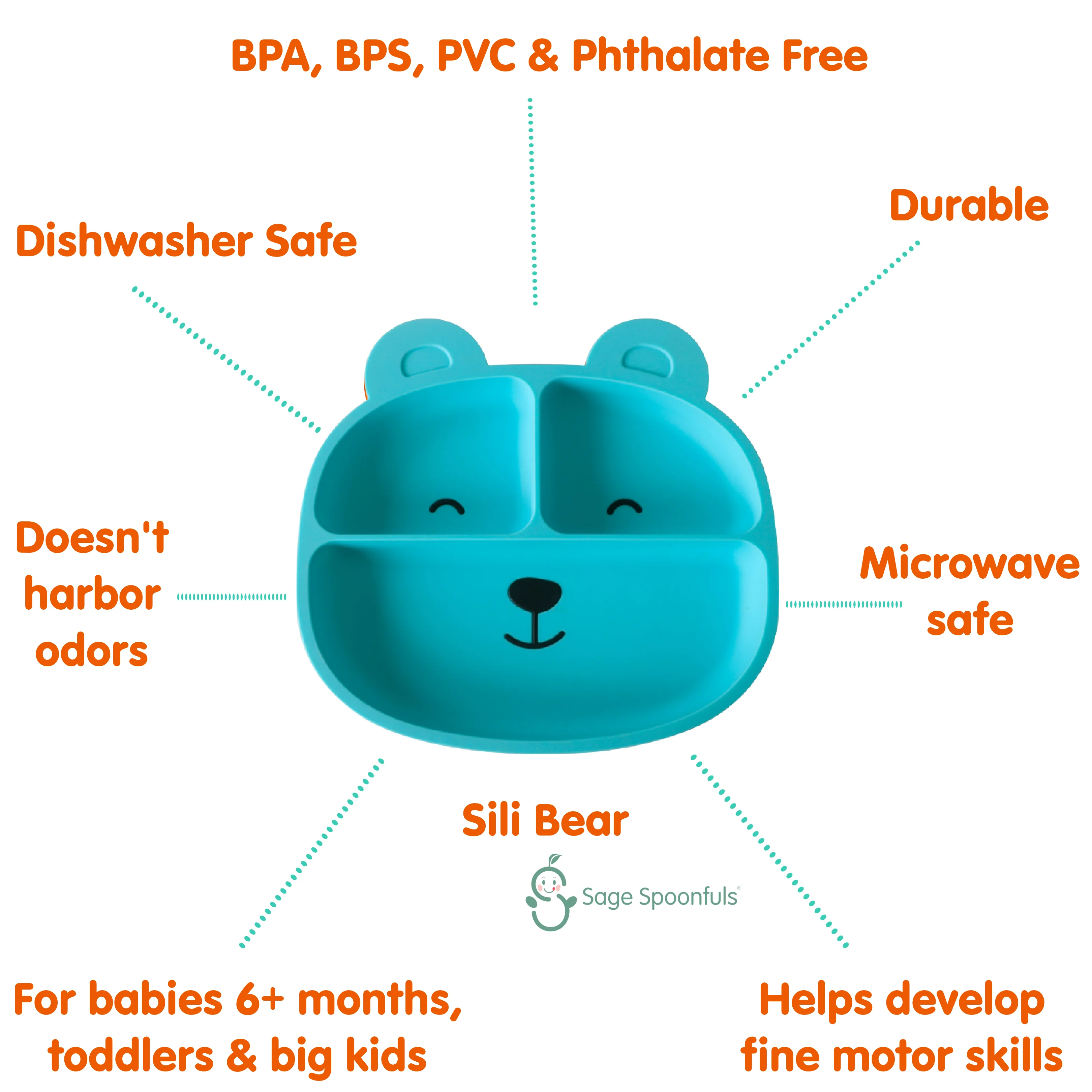 BPA, BPS, PVC & Phthalate Free

Dishwasher Safe

Durable

Doesn't harbor odors

Microwave safe

Sili Bear

Sage Spoonfuls®

For babies 6+ months, toddlers & big kids

Helps develop fine motor skills